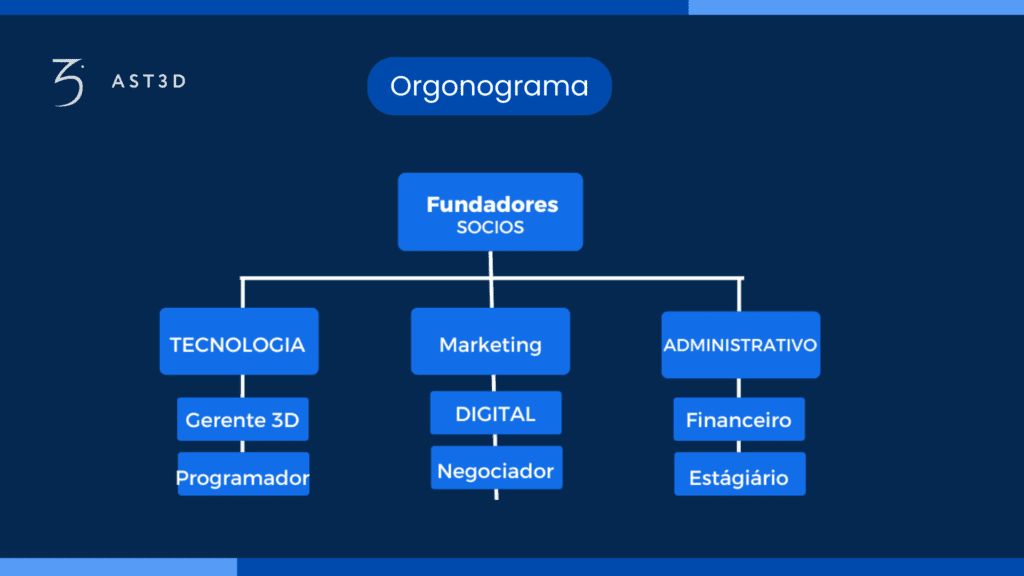 AST3D

Orgonograma

Fundadores
SOCIOS

TECNOLOGIA

Gerente 3D

Programador

Marketing

DIGITAL

Negociador

ADMINISTRATIVO

Financeiro

Estágiário